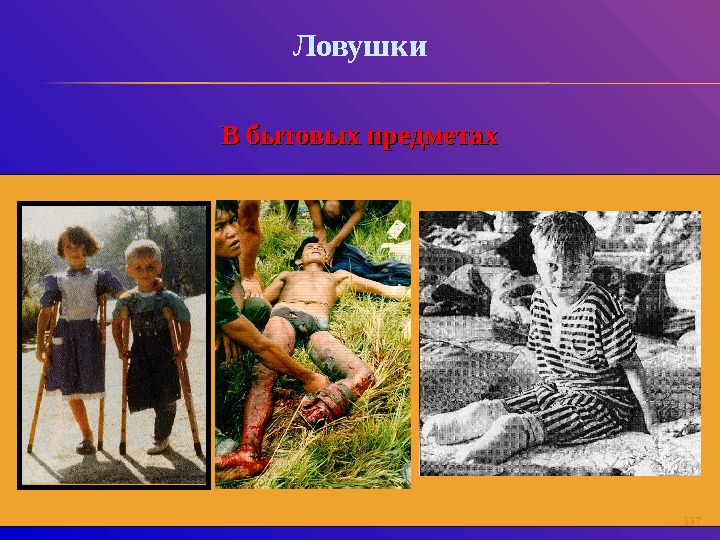 Ловушки

В бытовых предметах

137